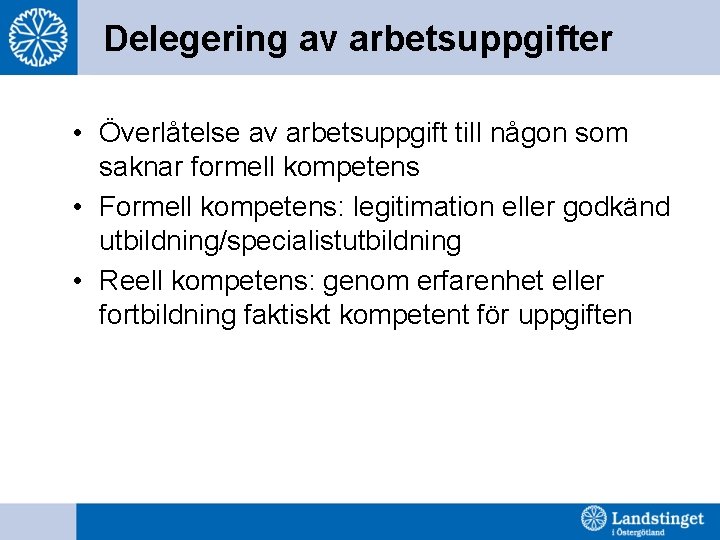 Delegering av arbetsuppgifter

• Överlåtelse av arbetsuppgift till någon som saknar formell kompetens
• Formell kompetens: legitimation eller godkänd utbildning/specialistutbildning
• Reell kompetens: genom erfarenhet eller fortbildning faktiskt kompetent för uppgiften

Landstinget i Östergötland